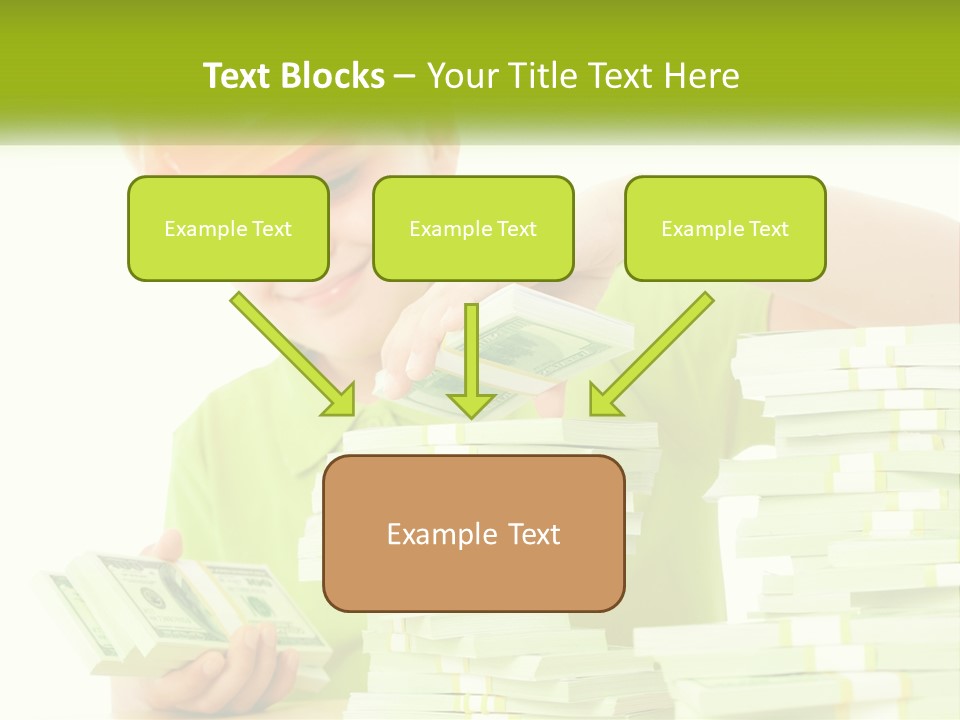 Text Blocks – Your Title Text Here

Example Text

Example Text

Example Text

Example Text